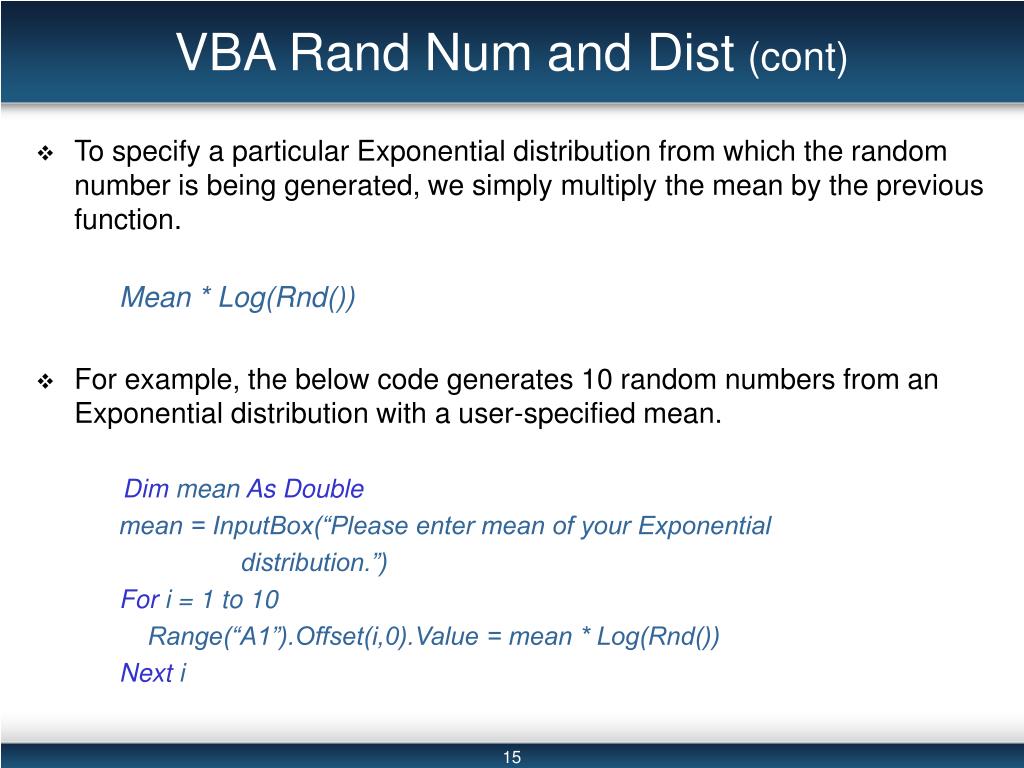 VBA Rand Num and Dist (cont)

❖ To specify a particular Exponential distribution from which the random number is being generated, we simply multiply the mean by the previous function.

Mean * Log(Rnd())

❖ For example, the below code generates 10 random numbers from an Exponential distribution with a user-specified mean.

Dim mean As Double
mean = InputBox(“Please enter mean of your Exponential distribution.”)
For i = 1 to 10
Range(“A1”).Offset(i,0).Value = mean * Log(Rnd())
Next i

15